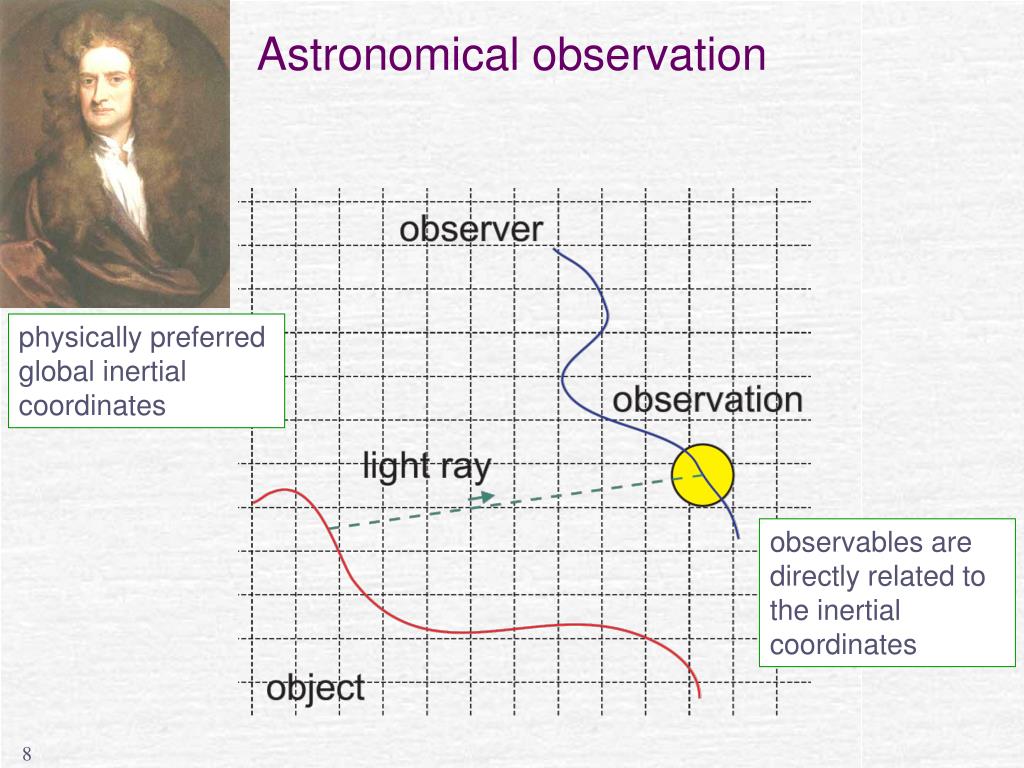 Astronomical observation

physically preferred global inertial coordinates

observer

observation

light ray

object

observables are directly related to the inertial coordinates

8